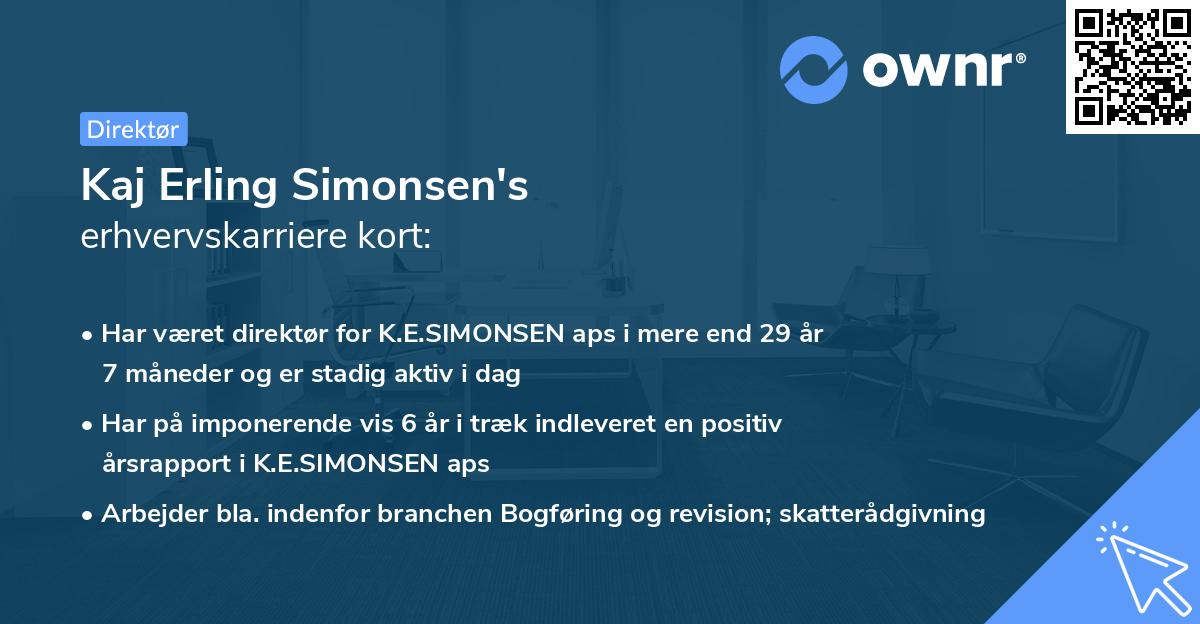 ownr®

Direktør

Kaj Erling Simonsen's erhvervskarriere kort:

• Har været direktør for K.E.SIMONSEN aps i mere end 29 år 7 måneder og er stadig aktiv i dag

• Har på imponerende vis 6 år i træk indleveret en positiv årsrapport i K.E.SIMONSEN aps

• Arbejder bla. indenfor branchen Bogføring og revision; skatterådgivning